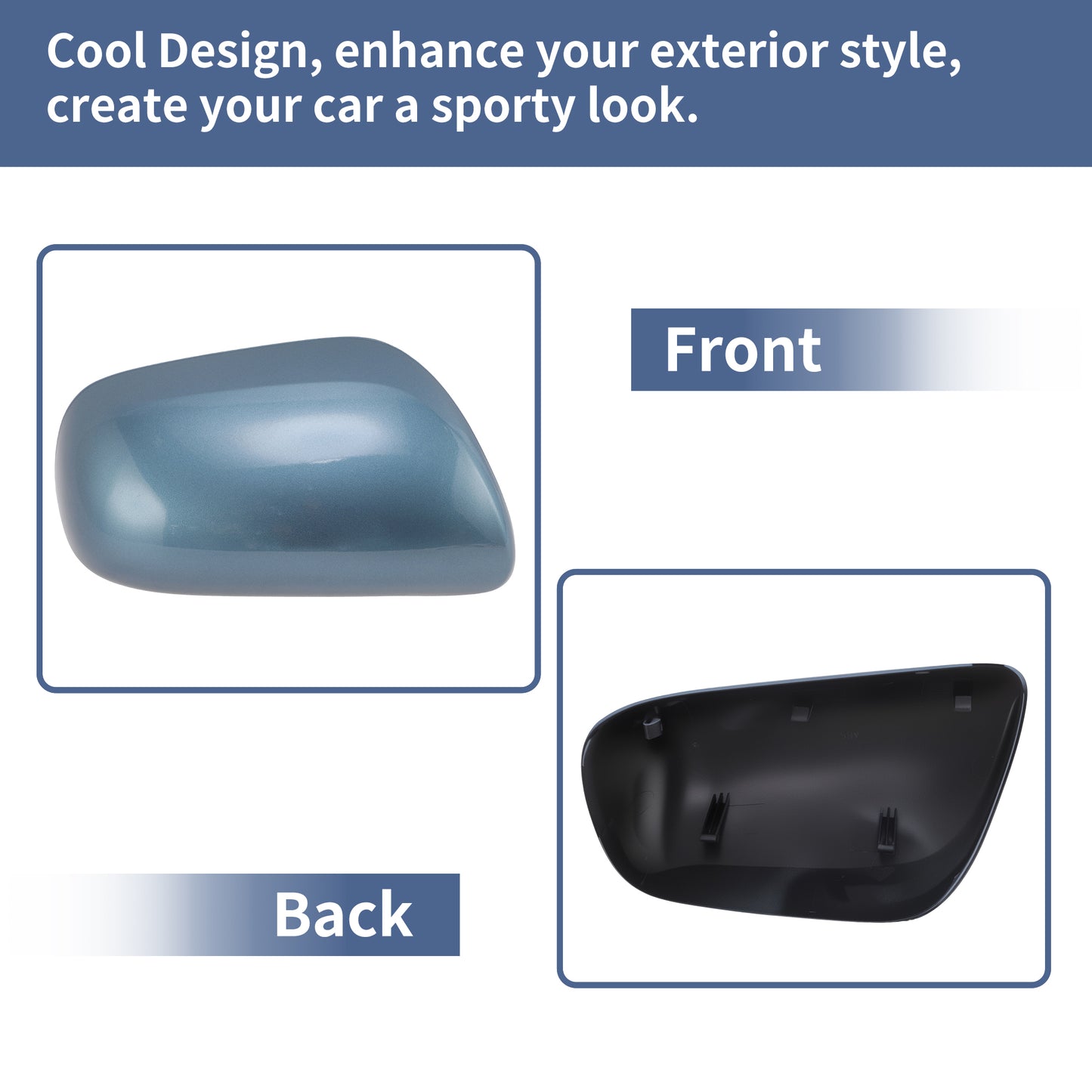 Cool Design, enhance your exterior style, create your car a sporty look.

Front

Back